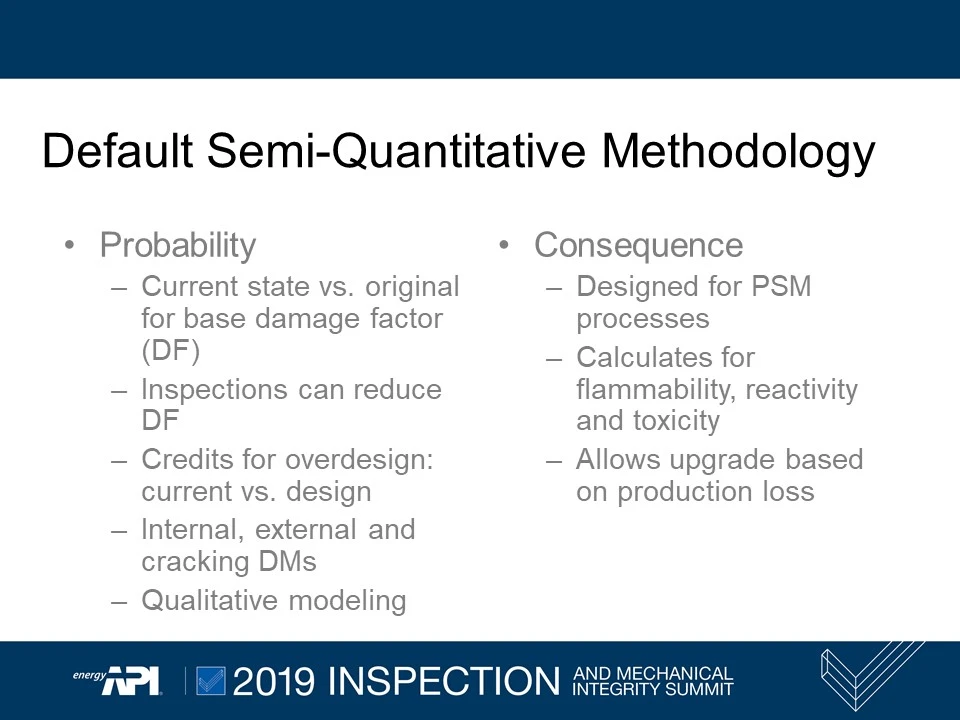 Default Semi-Quantitative Methodology

• Probability
– Current state vs. original for base damage factor (DF)
– Inspections can reduce DF
– Credits for overdesign: current vs. design
– Internal, external and cracking DMs
– Qualitative modeling

• Consequence
– Designed for PSM processes
– Calculates for flammability, reactivity and toxicity
– Allows upgrade based on production loss

energy API | 2019 INSPECTION AND MECHANICAL INTEGRITY SUMMIT